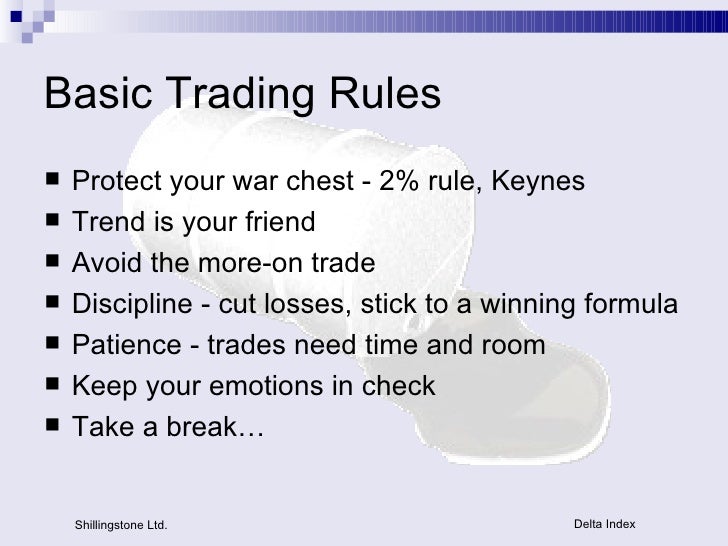 Basic Trading Rules

■ Protect your war chest - 2% rule, Keynes
■ Trend is your friend
■ Avoid the more-on trade
■ Discipline - cut losses, stick to a winning formula
■ Patience - trades need time and room
■ Keep your emotions in check
■ Take a break…

Shillingstone Ltd.

Delta Index